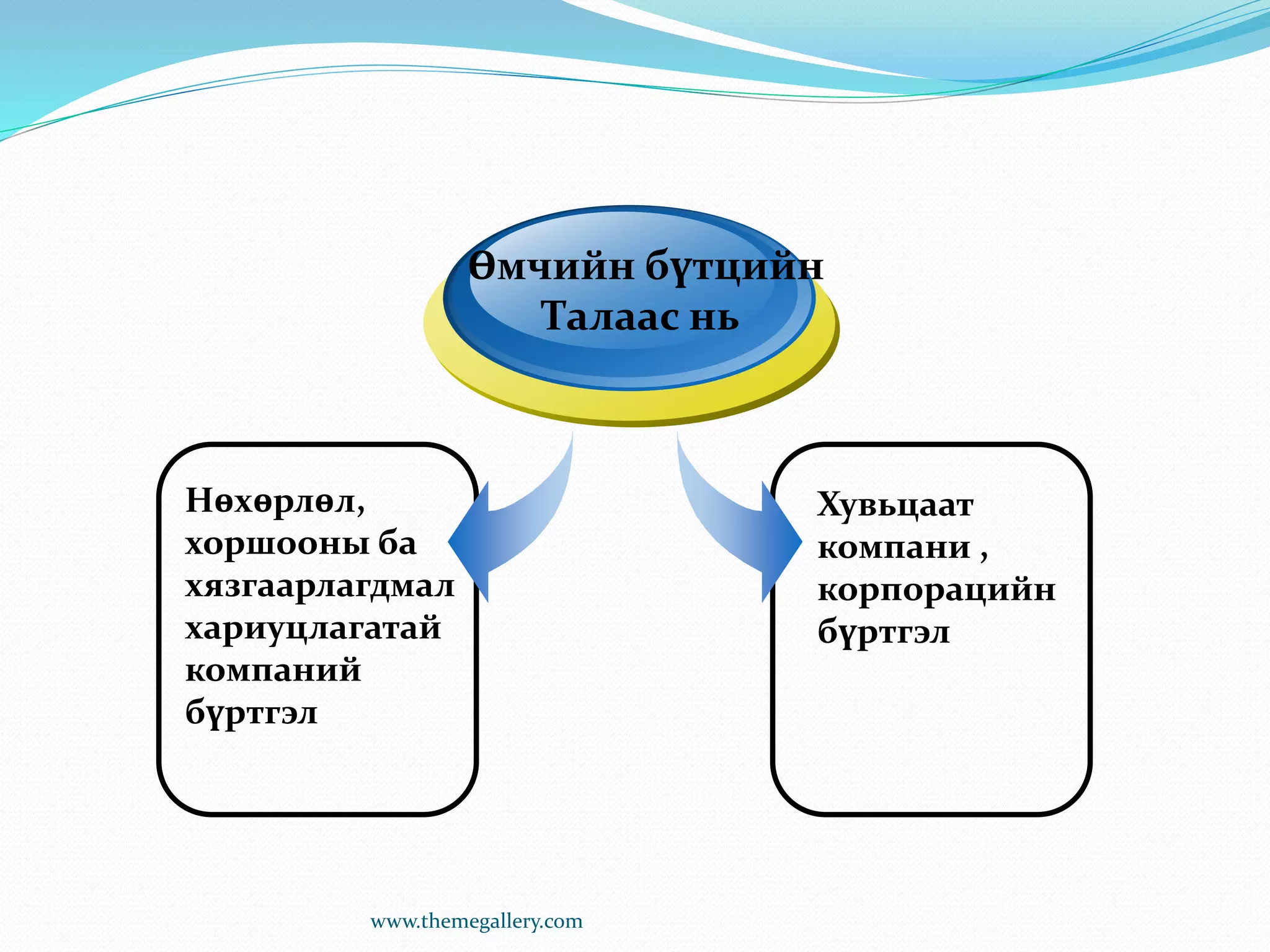 Өмчийн бүтцийн Талаас нь

Нөхөрлөл, хоршооны ба хязгаарлагдмал хариуцлагатай компаний бүртгэл

Хувьцаат компани , корпорацийн бүртгэл

www.themegallery.com